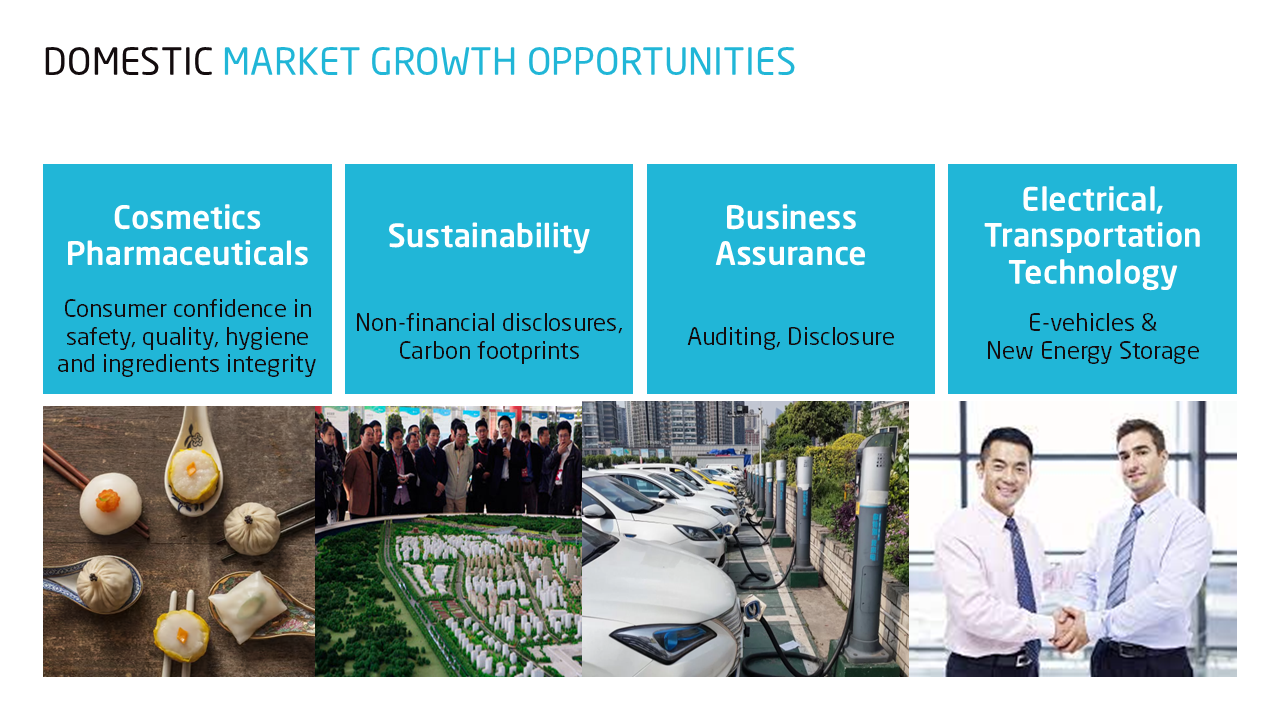 DOMESTIC MARKET GROWTH OPPORTUNITIES

Cosmetics Pharmaceuticals

Consumer confidence in safety, quality, hygiene and ingredients integrity

Sustainability

Non-financial disclosures, Carbon footprints

Business Assurance

Auditing, Disclosure

Electrical, Transportation Technology

E-vehicles & New Energy Storage